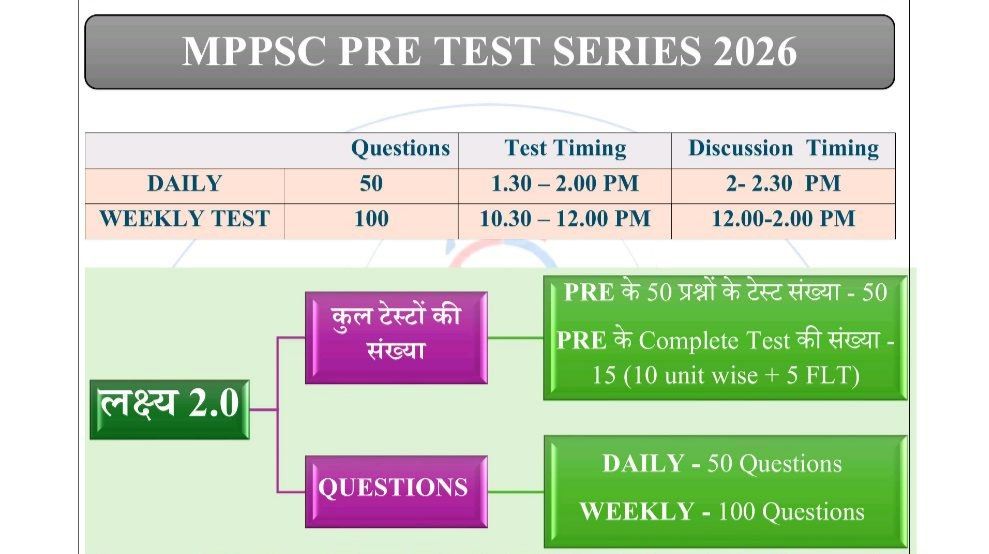 MPPSC PRE TEST SERIES 2026

| | Questions | Test Timing | Discussion Timing |
|---|---|---|---|
| DAILY | 50 | 1.30 – 2.00 PM | 2- 2.30 PM |
| WEEKLY TEST | 100 | 10.30 – 12.00 PM | 12.00-2.00 PM |

लक्ष्य 2.0

कुल टेस्टों की संख्या

PRE के 50 प्रश्नों के टेस्ट संख्या - 50

PRE के Complete Test की संख्या - 15 (10 unit wise + 5 FLT)

QUESTIONS

DAILY - 50 Questions

WEEKLY - 100 Questions